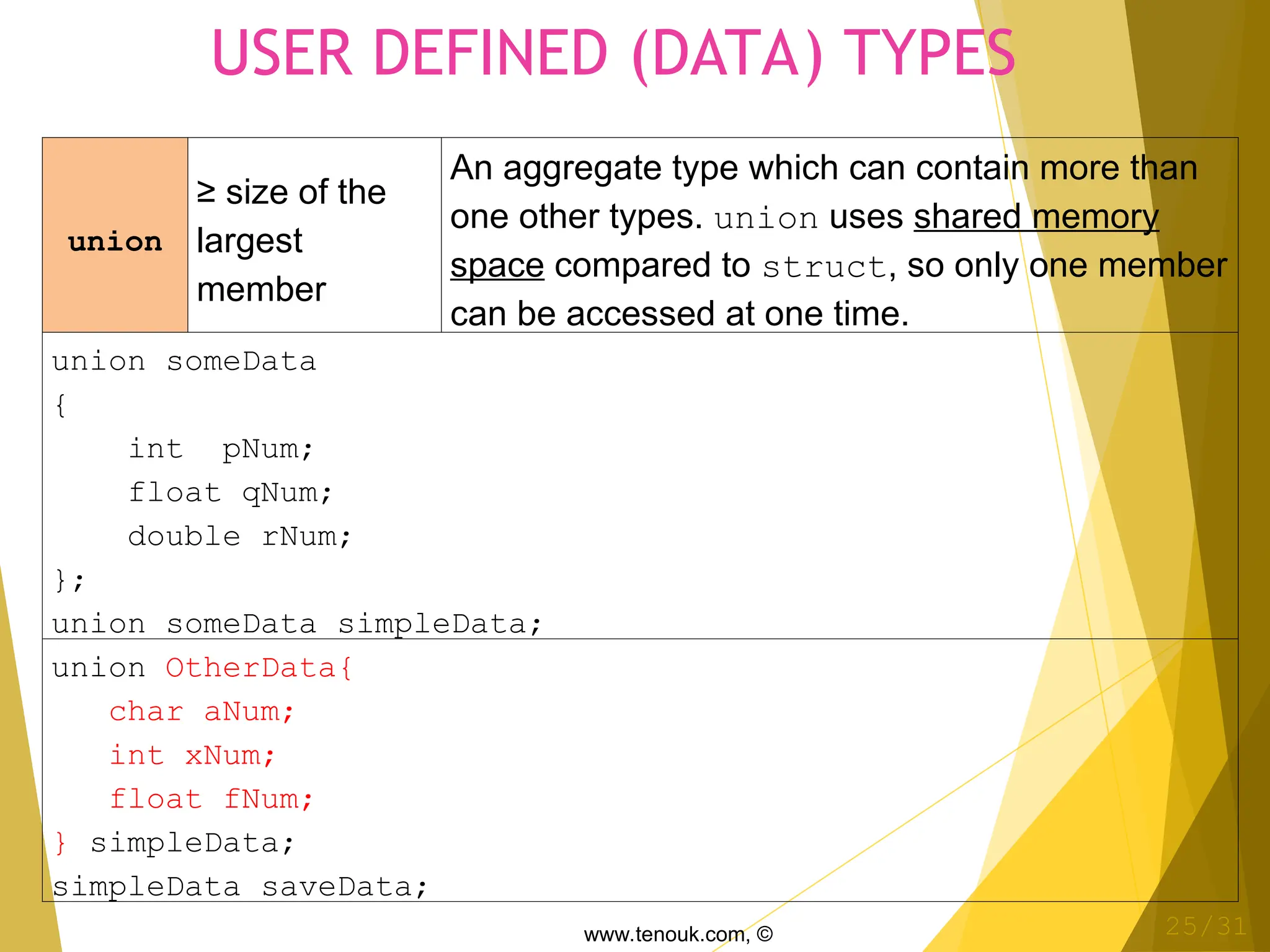 USER DEFINED (DATA) TYPES

| union | ≥ size of the largest member | An aggregate type which can contain more than one other types. union uses shared memory space compared to struct, so only one member can be accessed at one time. |
|---|---|---|

union someData
{
    int  pNum;
    float qNum;
    double rNum;
};
union someData simpleData;

union OtherData{
   char aNum;
   int xNum;
   float fNum;
} simpleData;
simpleData saveData;

www.tenouk.com, ©

25/31